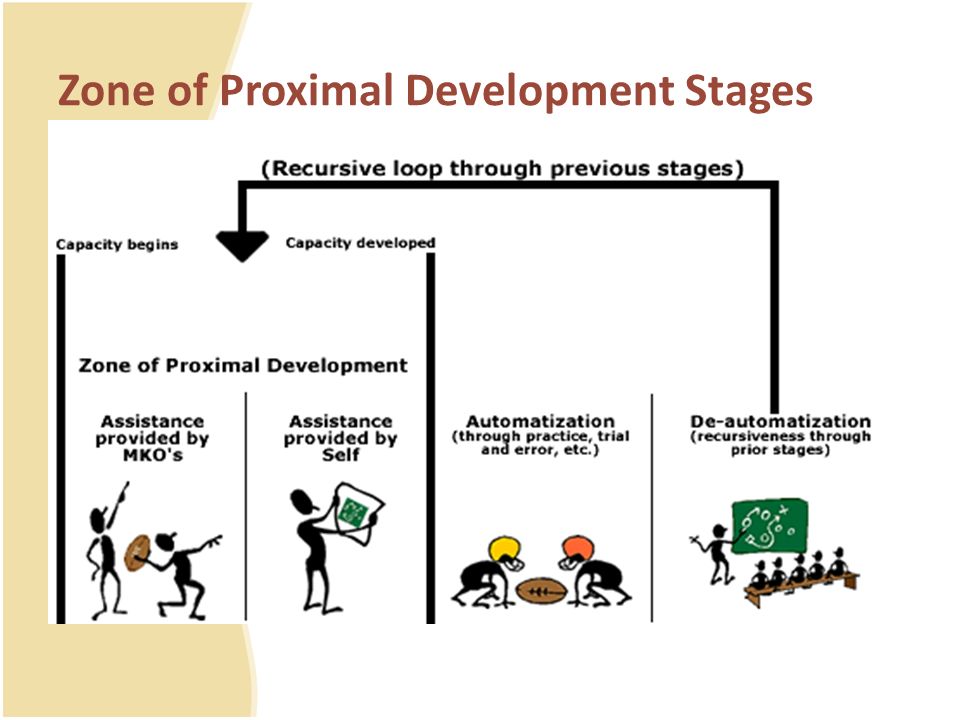 Zone of Proximal Development Stages

(Recursive loop through previous stages)

Capacity begins

Capacity developed

Zone of Proximal Development

Assistance provided by MKO's

Assistance provided by Self

Automatization (through practice, trial and error, etc.)

De-automatization (recursiveness through prior stages)